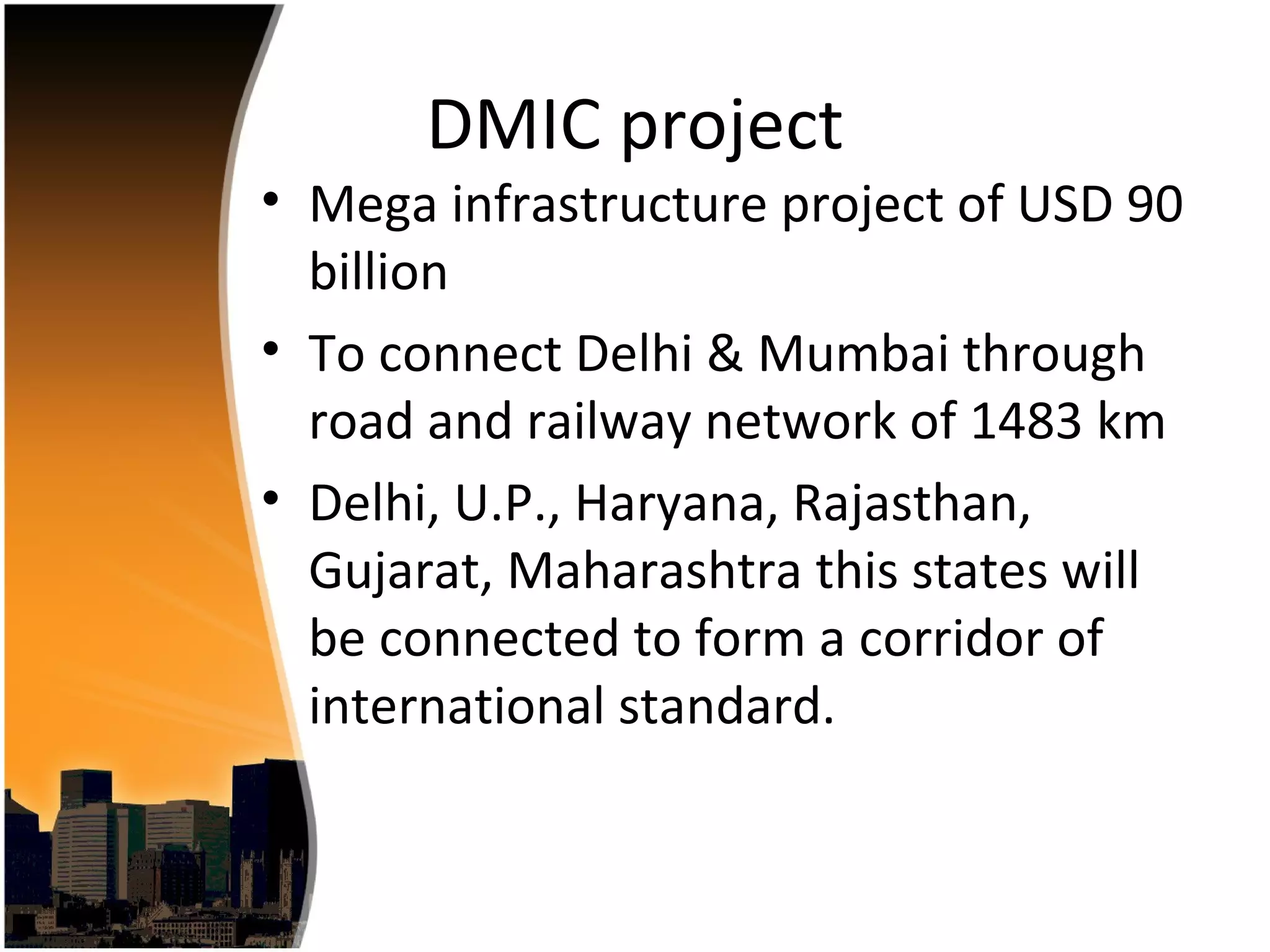 DMIC project

• Mega infrastructure project of USD 90 billion

• To connect Delhi & Mumbai through road and railway network of 1483 km

• Delhi, U.P., Haryana, Rajasthan, Gujarat, Maharashtra this states will be connected to form a corridor of international standard.